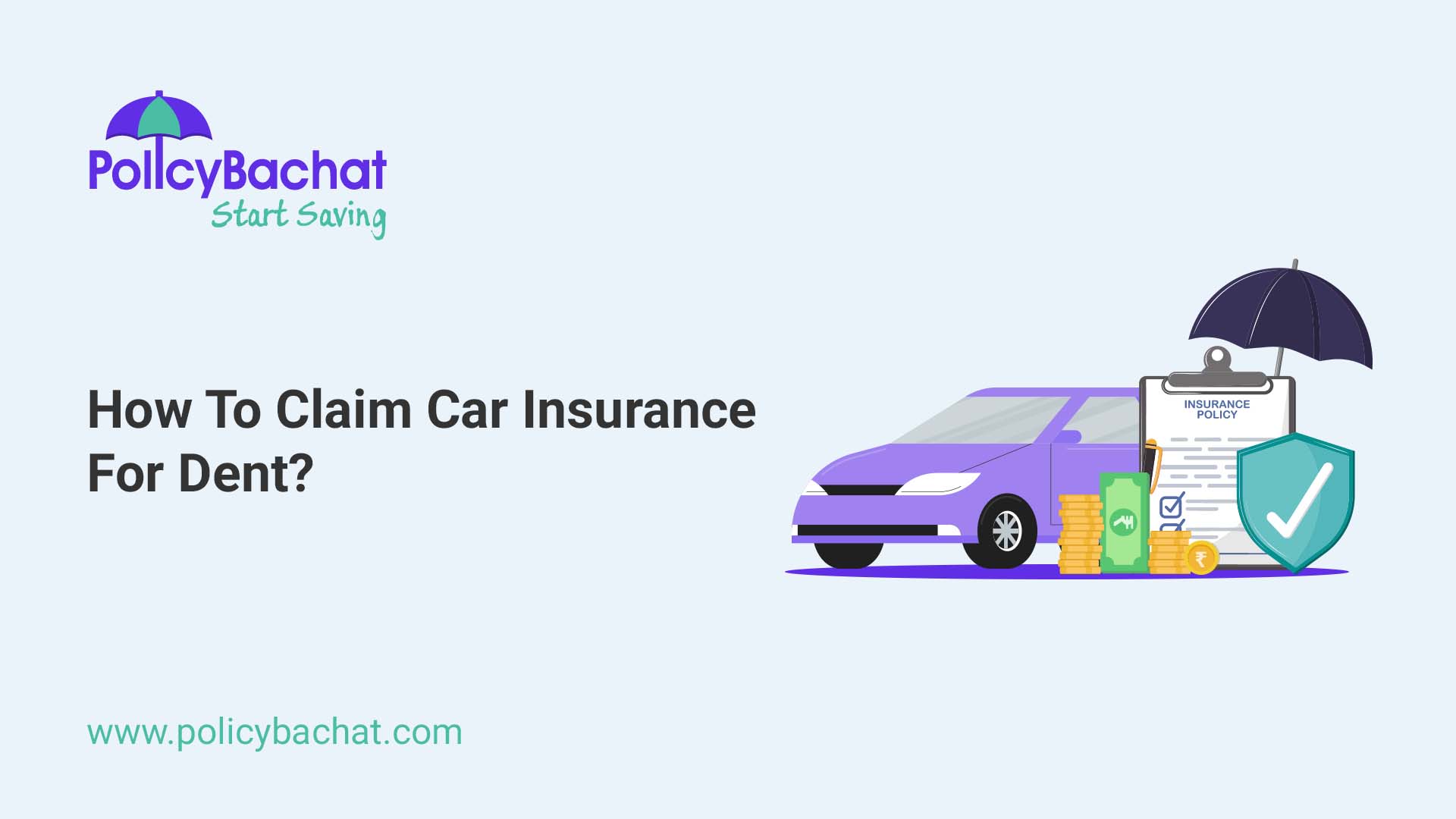 PolicyBachat
Start Saving

How To Claim Car Insurance For Dent?

INSURANCE POLICY

₹

www.policybachat.com